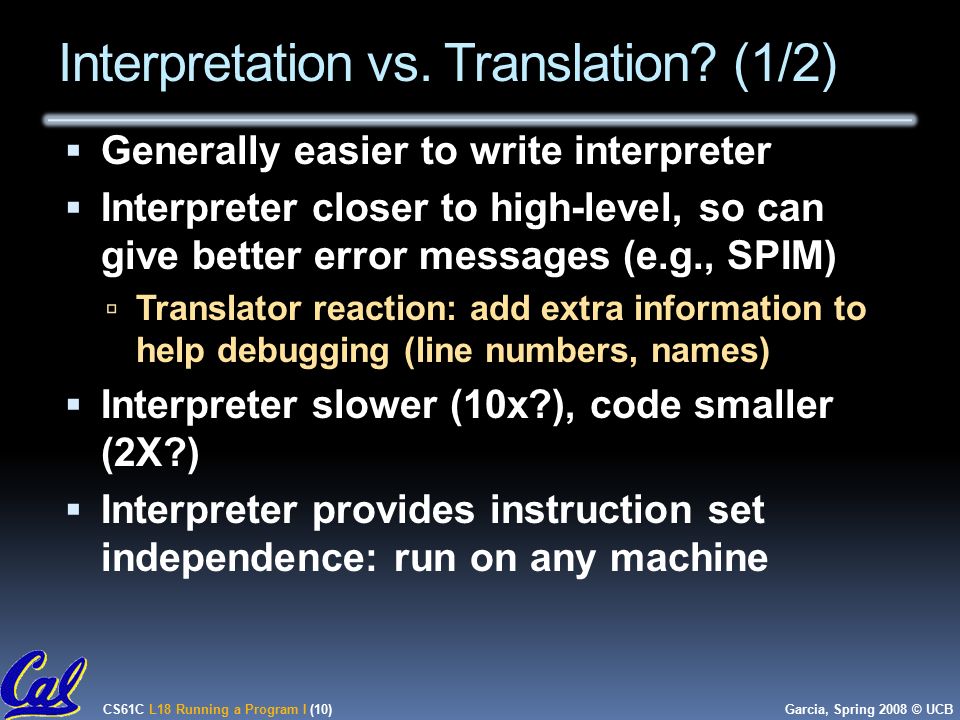 Interpretation vs. Translation? (1/2)

▪ Generally easier to write interpreter

▪ Interpreter closer to high-level, so can give better error messages (e.g., SPIM)

▫ Translator reaction: add extra information to help debugging (line numbers, names)

▪ Interpreter slower (10x?), code smaller (2X?)

▪ Interpreter provides instruction set independence: run on any machine

Cal

CS61C L18 Running a Program I (10)

Garcia, Spring 2008 © UCB